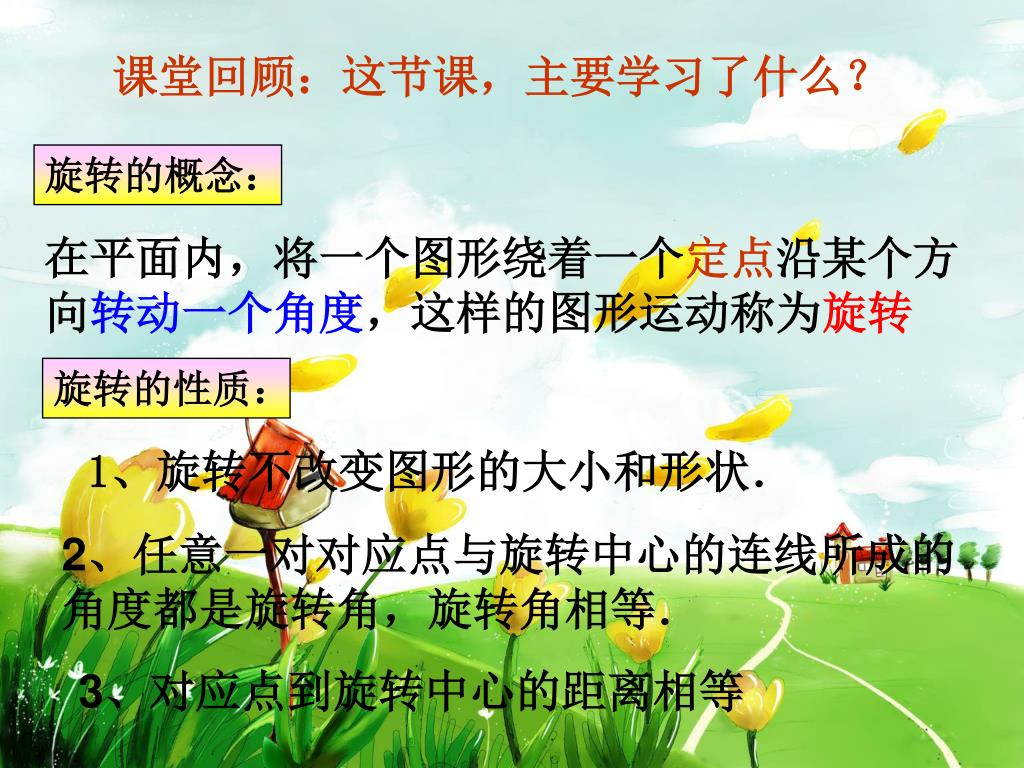 课堂回顾：这节课，主要学习了什么？

旋转的概念：

在平面内，将一个图形绕着一个定点沿某个方向转动一个角度，这样的图形运动称为旋转

旋转的性质：

1、旋转不改变图形的大小和形状.

2、任意一对对应点与旋转中心的连线所成的角度都是旋转角，旋转角相等.

3、对应点到旋转中心的距离相等